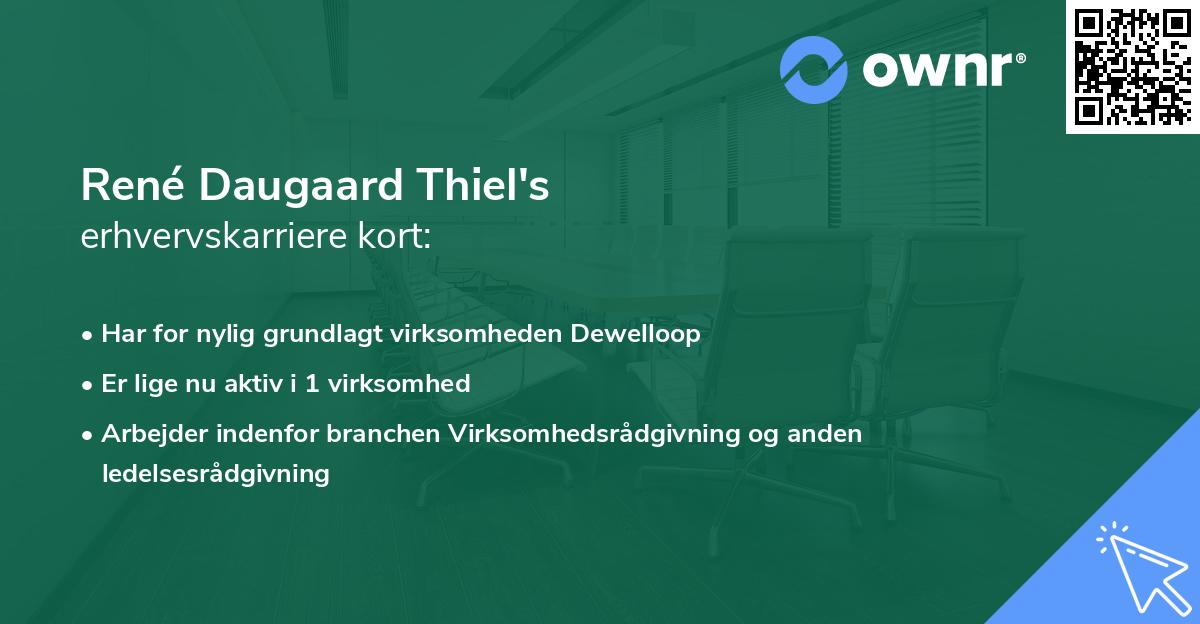 ownr®

René Daugaard Thiel's
erhvervskarriere kort:

• Har for nylig grundlagt virksomheden Dewelloop

• Er lige nu aktiv i 1 virksomhed

• Arbejder indenfor branchen Virksomhedsrådgivning og anden ledelsesrådgivning